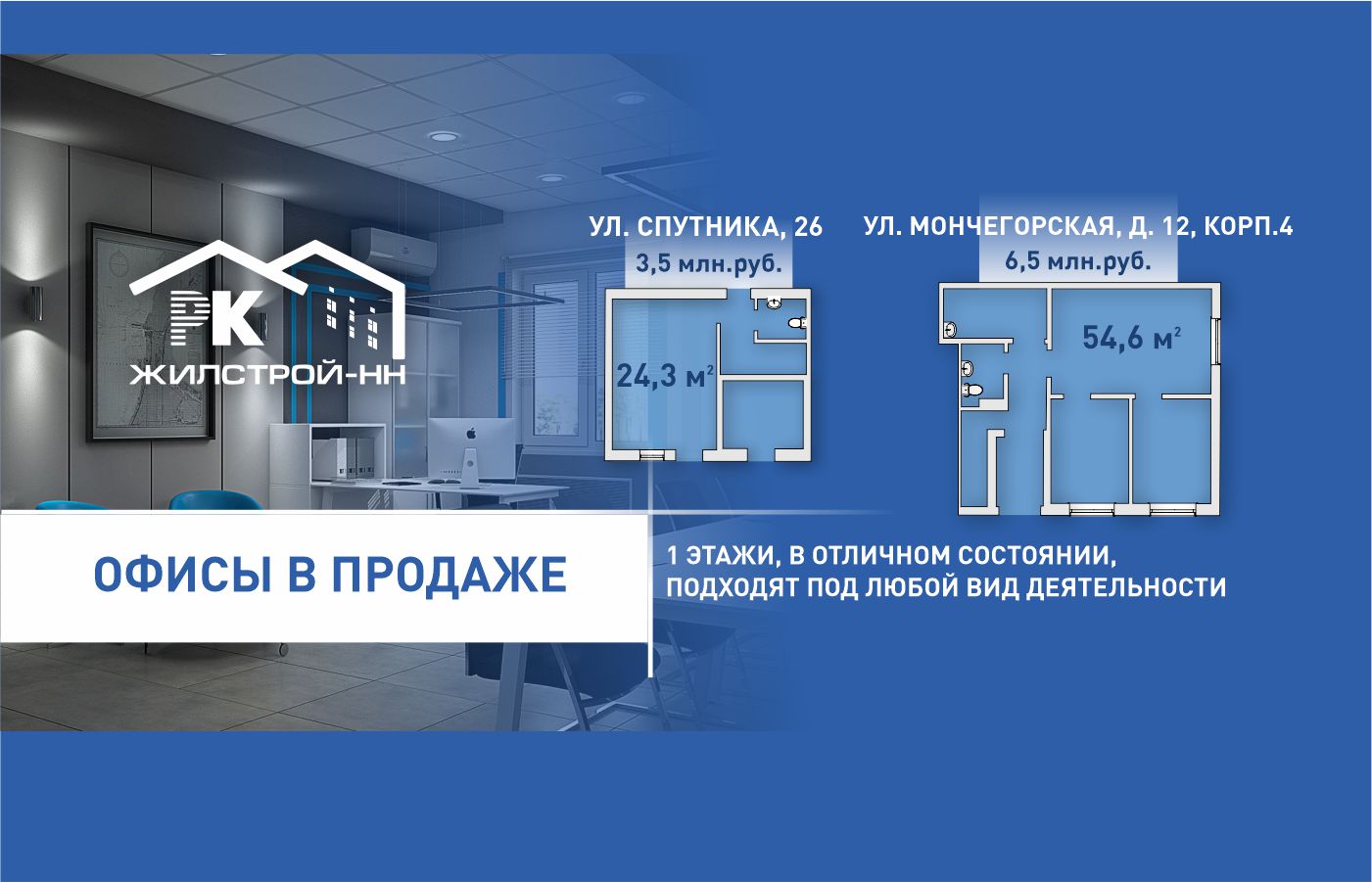 РК
ЖИЛСТРОЙ-НН

УЛ. СПУТНИКА, 26
3,5 млн.руб.
24,3 м$^2$

УЛ. МОНЧЕГОРСКАЯ, Д. 12, КОРП.4
6,5 млн.руб.
54,6 м$^2$

ОФИСЫ В ПРОДАЖЕ

1 ЭТАЖИ, В ОТЛИЧНОМ СОСТОЯНИИ, ПОДХОДЯТ ПОД ЛЮБОЙ ВИД ДЕЯТЕЛЬНОСТИ